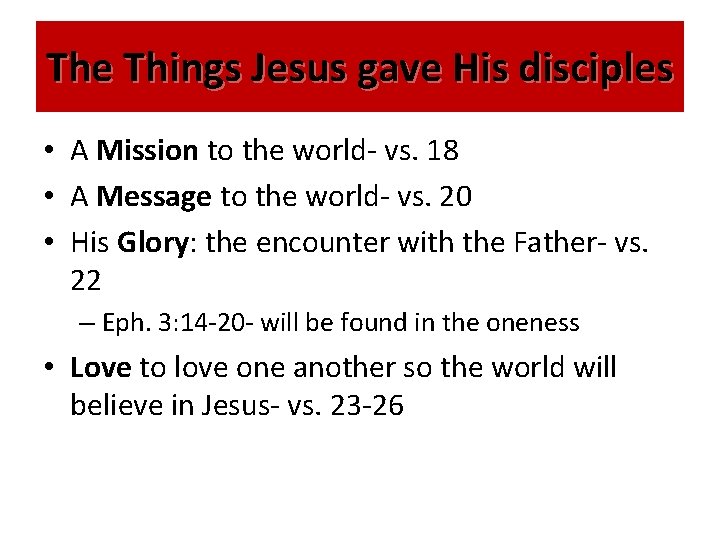 The Things Jesus gave His disciples

• A Mission to the world- vs. 18
• A Message to the world- vs. 20
• His Glory: the encounter with the Father- vs. 22
– Eph. 3:14-20- will be found in the oneness
• Love to love one another so the world will believe in Jesus- vs. 23-26